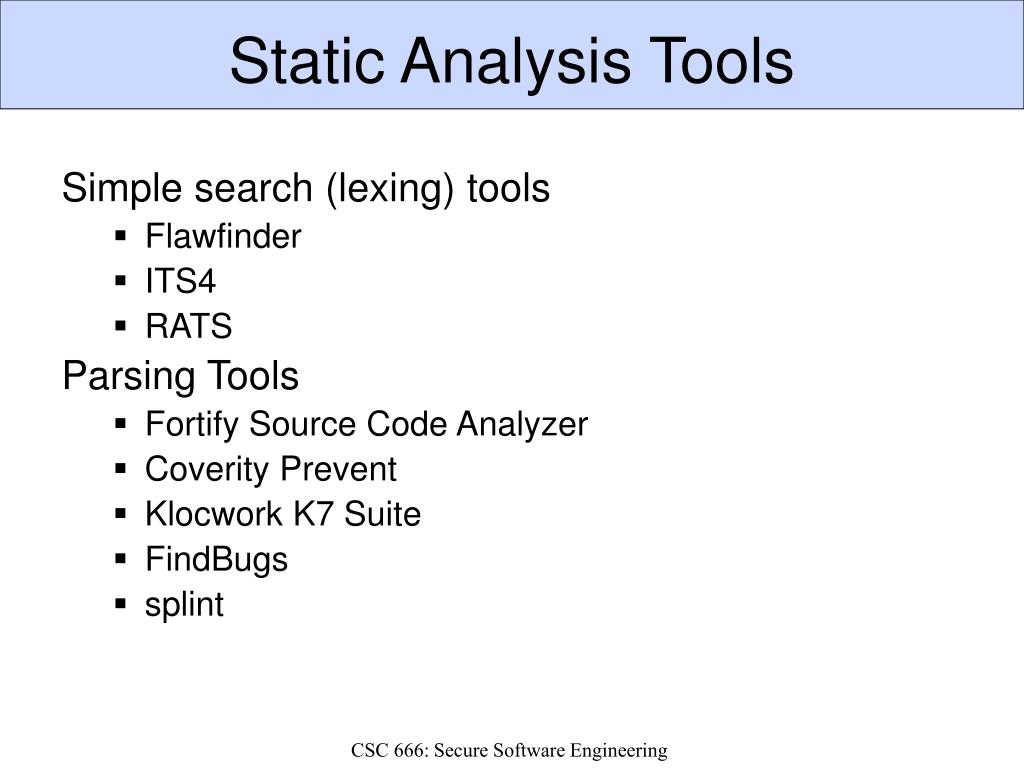 Static Analysis Tools

Simple search (lexing) tools

- Flawfinder
- ITS4
- RATS

Parsing Tools

- Fortify Source Code Analyzer
- Coverity Prevent
- Klocwork K7 Suite
- FindBugs
- splint

CSC 666: Secure Software Engineering